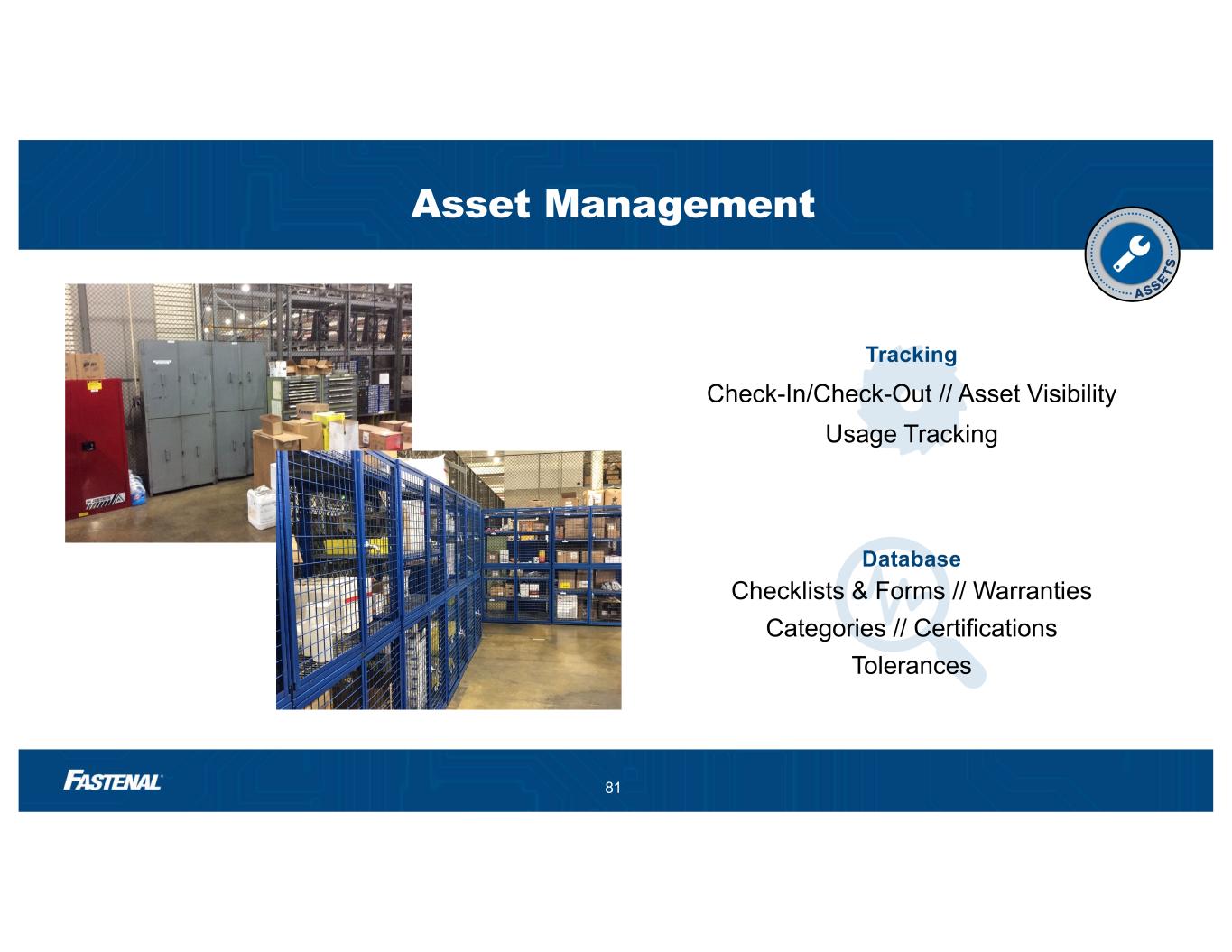 Asset Management

ASSETS

Tracking

Check-In/Check-Out // Asset Visibility

Usage Tracking

Database

Checklists & Forms // Warranties

Categories // Certifications

Tolerances

FASTENAL

81